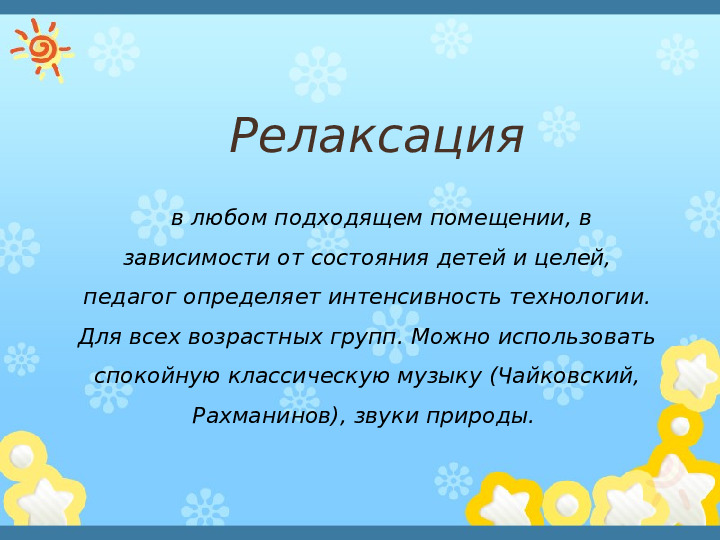 Релаксация

в любом подходящем помещении, в зависимости от состояния детей и целей, педагог определяет интенсивность технологии. Для всех возрастных групп. Можно использовать спокойную классическую музыку (Чайковский, Рахманинов), звуки природы.